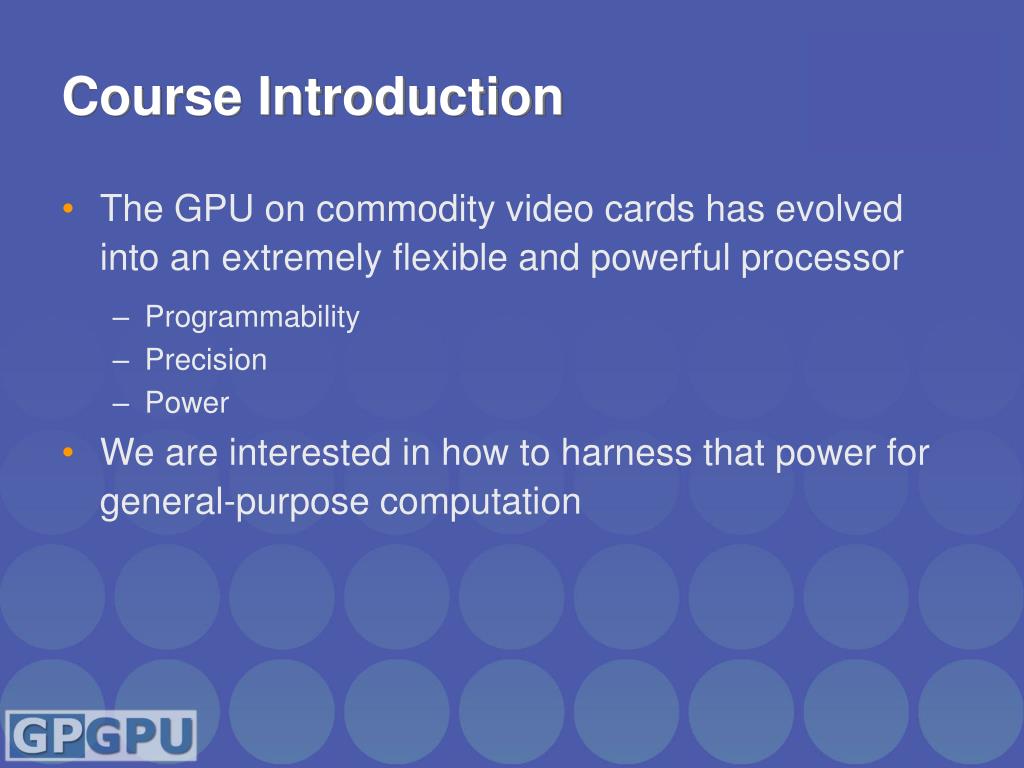 Course Introduction

• The GPU on commodity video cards has evolved into an extremely flexible and powerful processor
  – Programmability
  – Precision
  – Power
• We are interested in how to harness that power for general-purpose computation

GPGPU